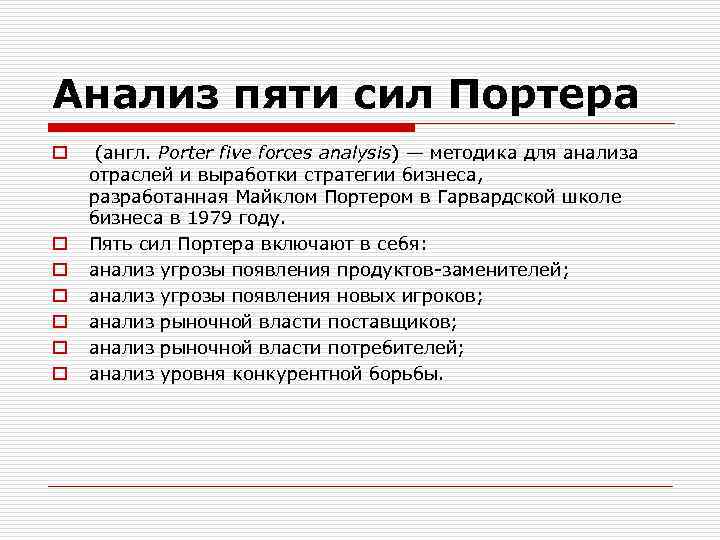 Анализ пяти сил Портера

(англ. Porter five forces analysis) — методика для анализа отраслей и выработки стратегии бизнеса, разработанная Майклом Портером в Гарвардской школе бизнеса в 1979 году.

Пять сил Портера включают в себя:

анализ угрозы появления продуктов-заменителей;

анализ угрозы появления новых игроков;

анализ рыночной власти поставщиков;

анализ рыночной власти потребителей;

анализ уровня конкурентной борьбы.